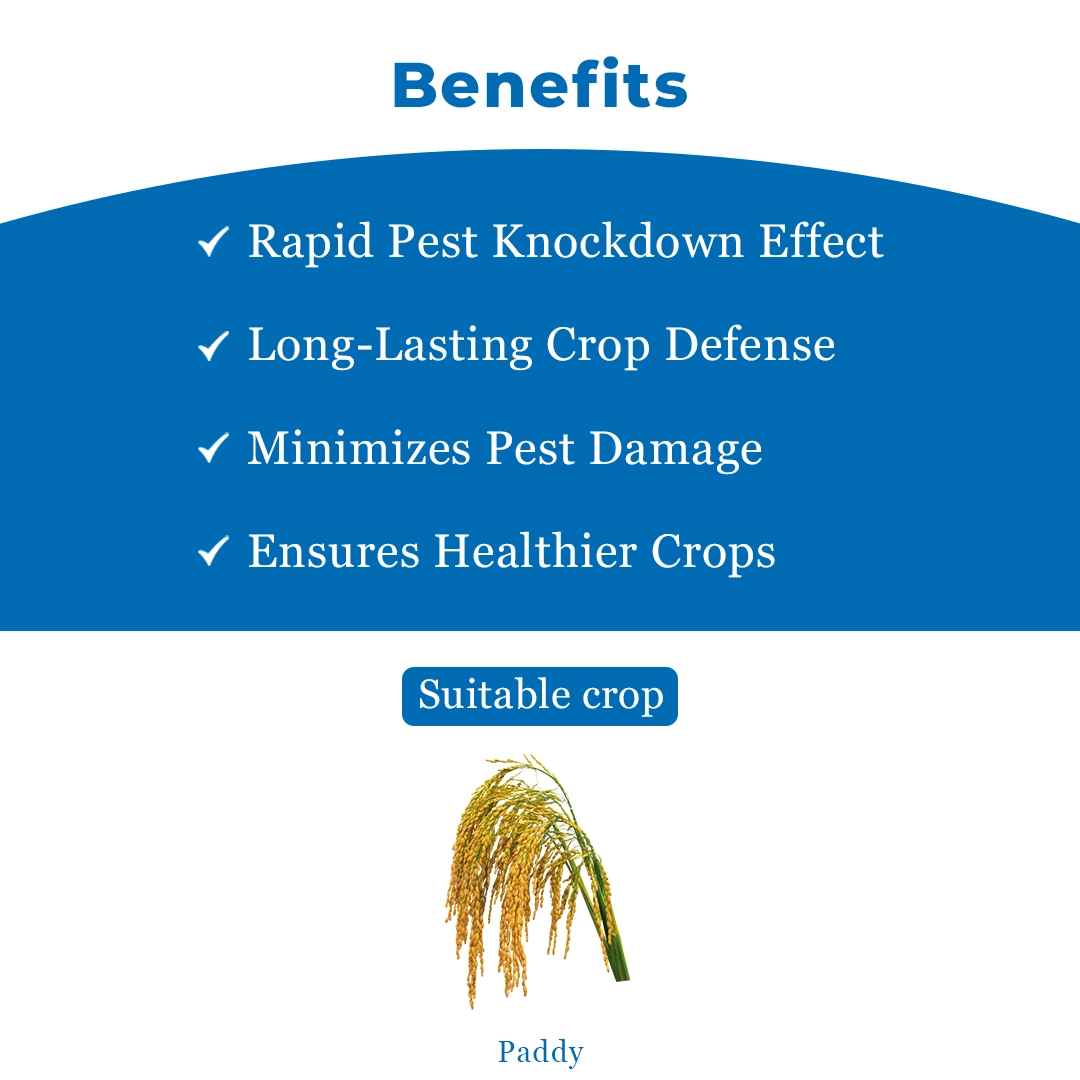 Benefits

✓ Rapid Pest Knockdown Effect

✓ Long-Lasting Crop Defense

✓ Minimizes Pest Damage

✓ Ensures Healthier Crops

Suitable crop

Paddy